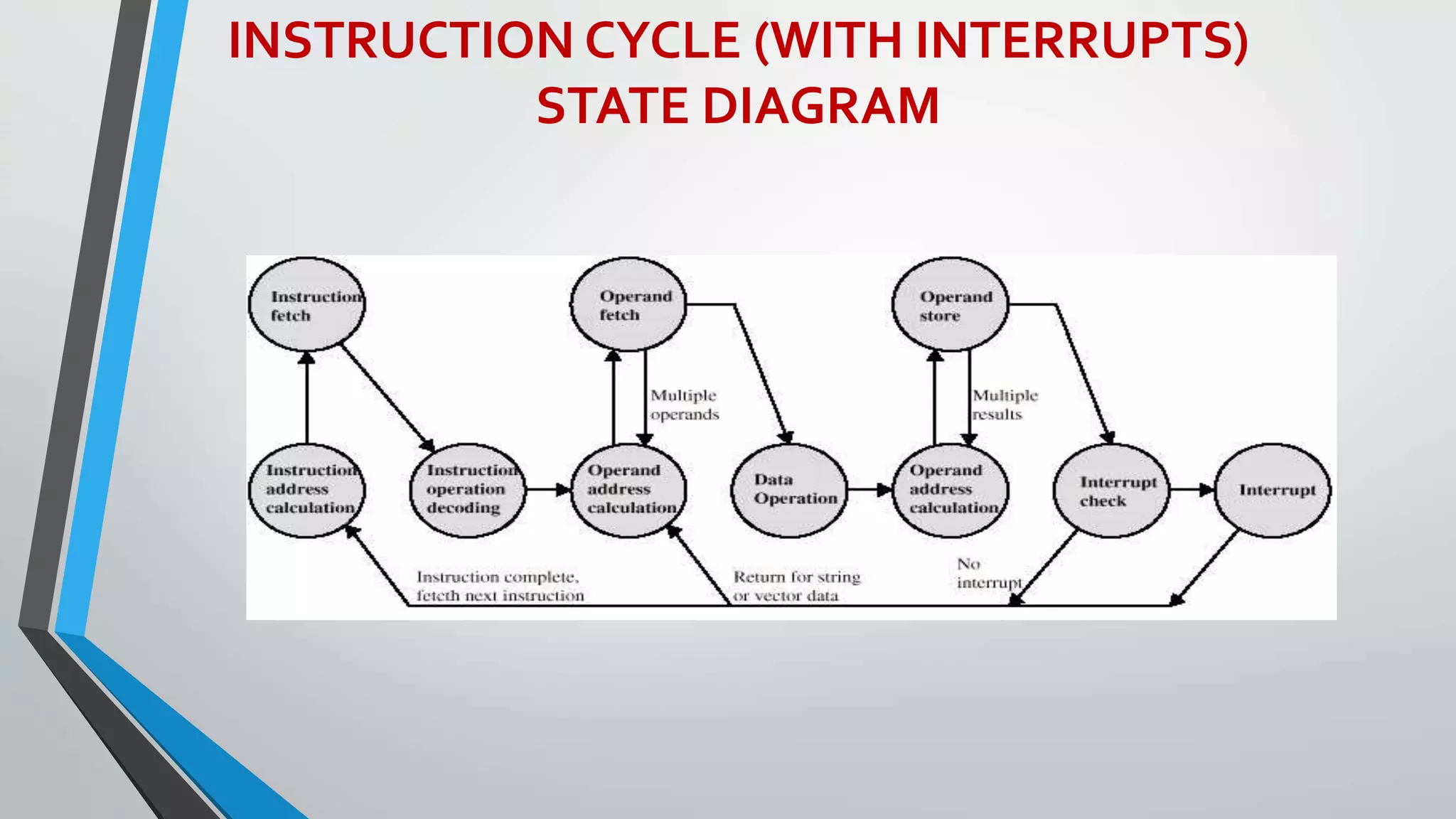 INSTRUCTION CYCLE (WITH INTERRUPTS) STATE DIAGRAM

Instruction fetch

Operand fetch

Operand store

Multiple operands

Multiple results

Instruction address calculation

Instruction operation decoding

Operand address calculation

Data Operation

Operand address calculation

Interrupt check

Interrupt

Instruction complete, fetcth next instruction

Return for string or vector data

No interrupt